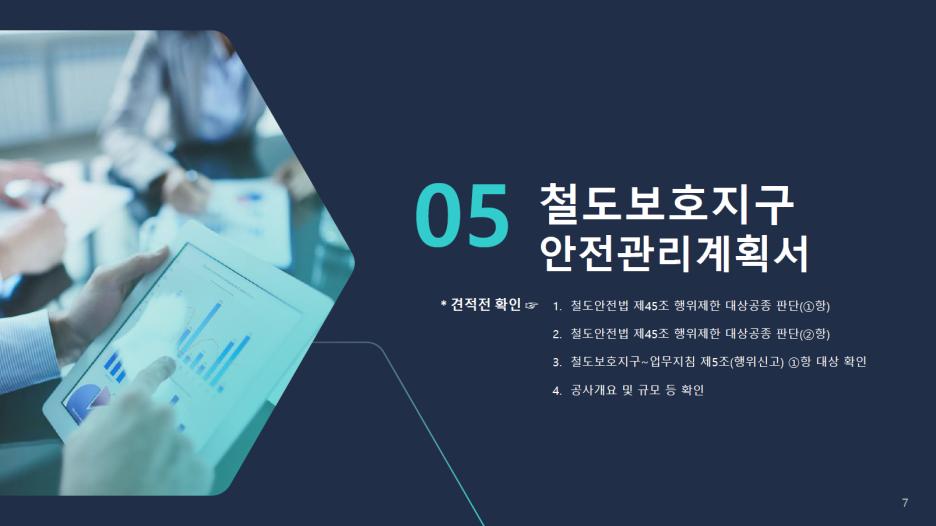 05 철도보호지구 안전관리계획서

* 견적전 확인 ☞

1. 철도안전법 제45조 행위제한 대상공종 판단(①항)
2. 철도안전법 제45조 행위제한 대상공종 판단(②항)
3. 철도보호지구~업무지침 제5조(행위신고) ①항 대상 확인
4. 공사개요 및 규모 등 확인

7